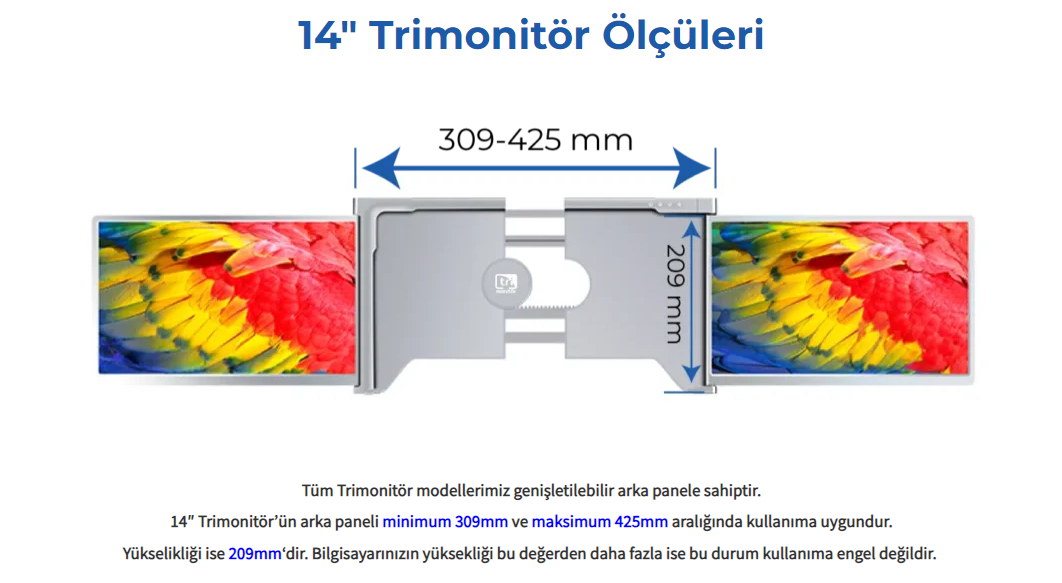 14" Trimonitör Ölçüleri

309-425 mm

209 mm

Tüm Trimonitör modellerimiz genişletilebilir arka panele sahiptir.

14" Trimonitör'ün arka paneli minimum 309mm ve maksimum 425mm aralığında kullanıma uygundur.

Yükselikliği ise 209mm'dir. Bilgisayarınızın yüksekliği bu değerden daha fazla ise bu durum kullanıma engel değildir.